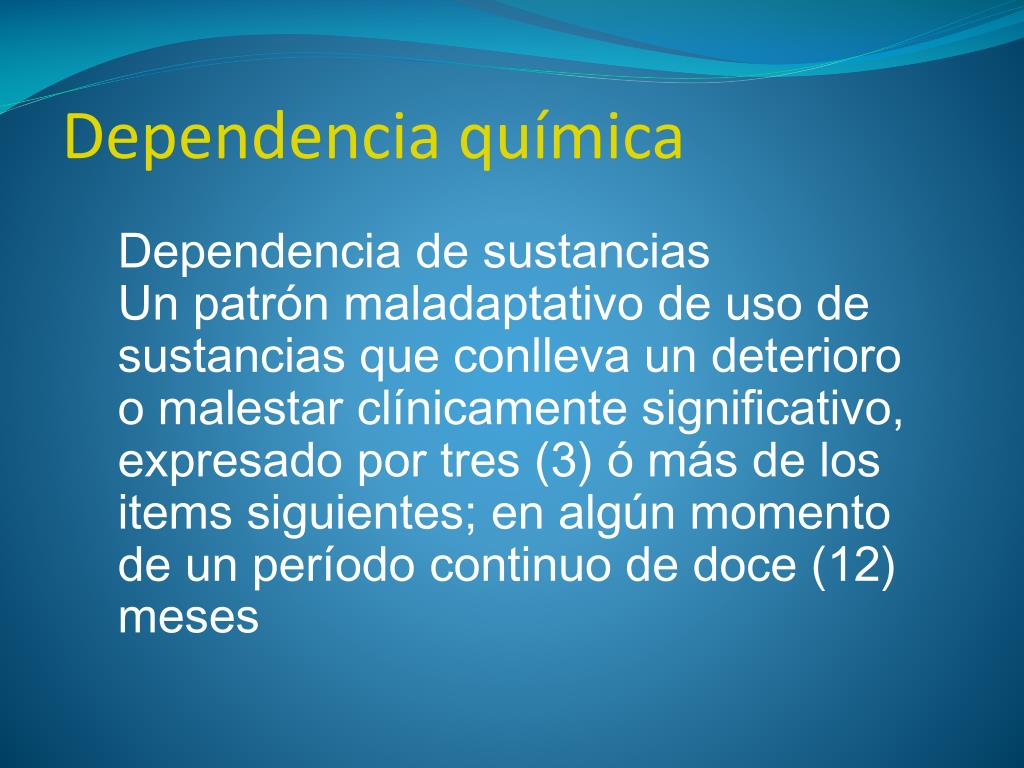 Dependencia química

Dependencia de sustancias
Un patrón maladaptativo de uso de sustancias que conlleva un deterioro o malestar clínicamente significativo, expresado por tres (3) ó más de los items siguientes; en algún momento de un período continuo de doce (12) meses